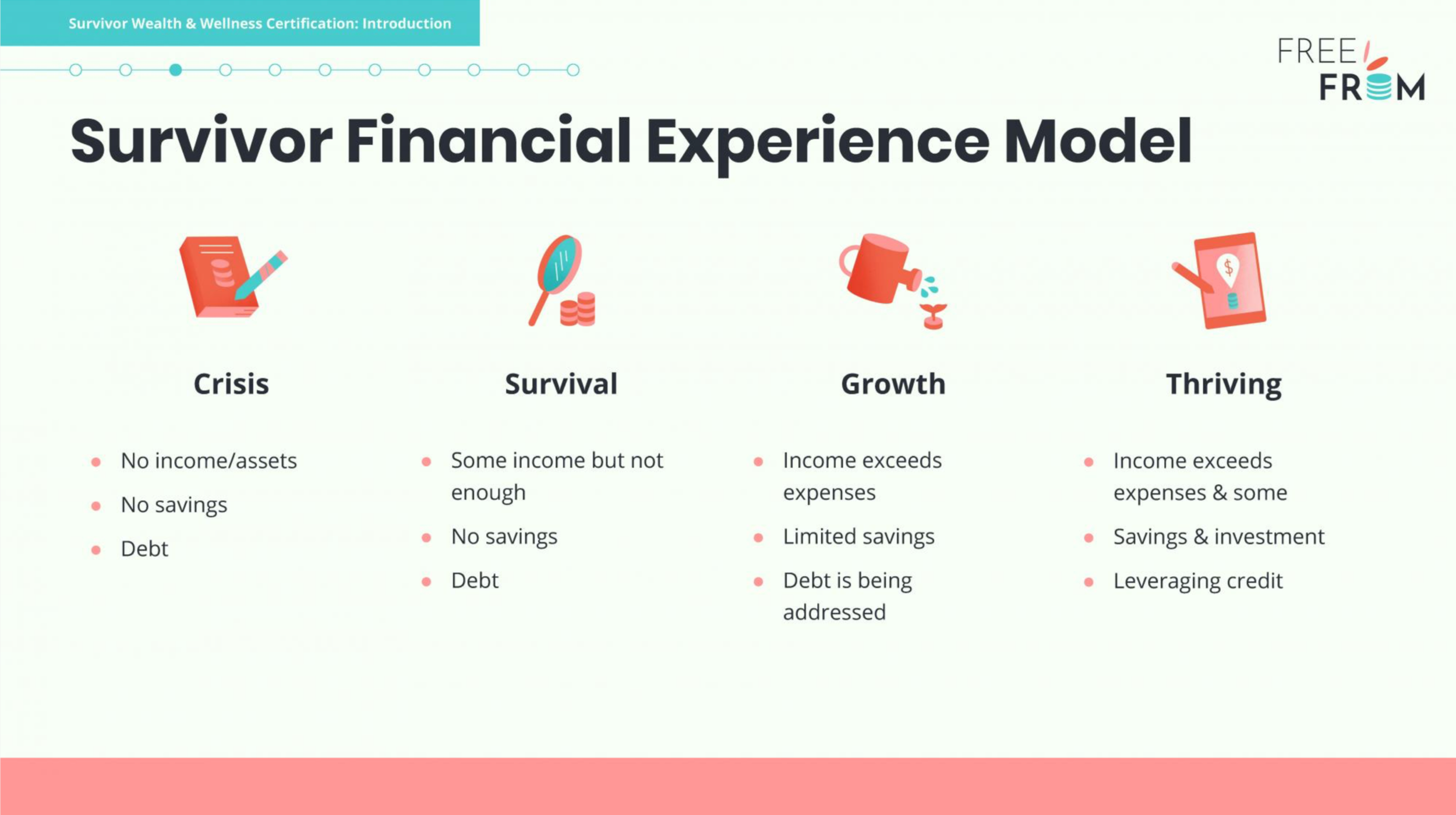 Survivor Wealth & Wellness Certification: Introduction

FREE FROM

Survivor Financial Experience Model

Crisis

- No income/assets
- No savings
- Debt

Survival

- Some income but not enough
- No savings
- Debt

Growth

- Income exceeds expenses
- Limited savings
- Debt is being addressed

Thriving

- Income exceeds expenses & some
- Savings & investment
- Leveraging credit